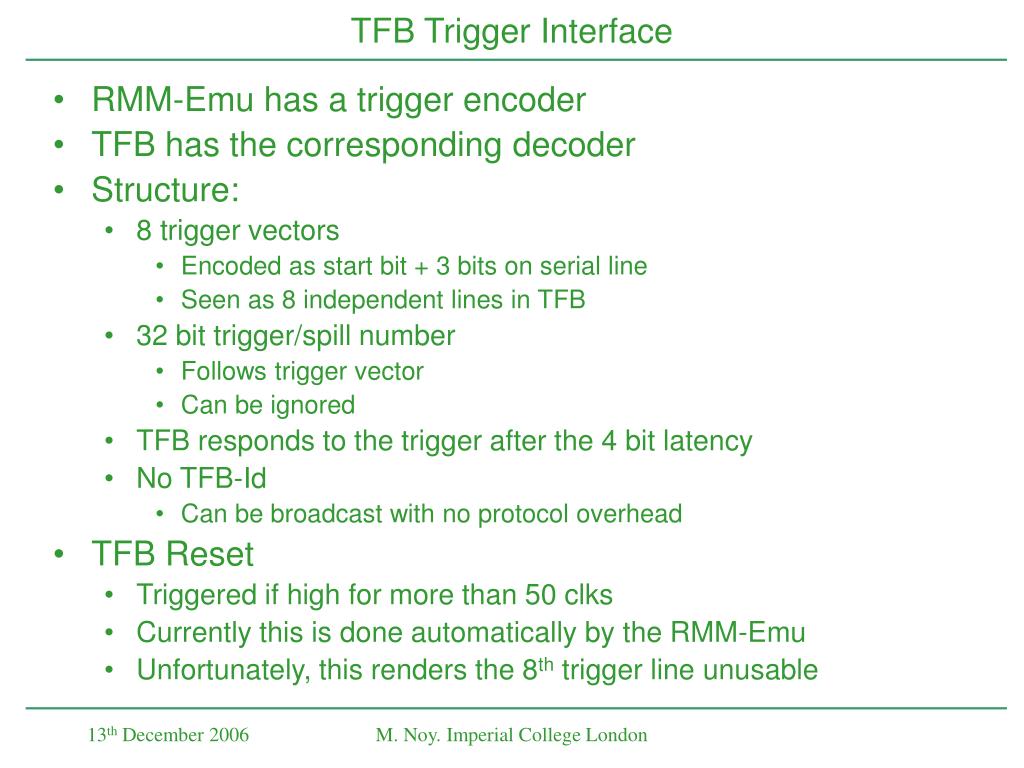 TFB Trigger Interface

• RMM-Emu has a trigger encoder
• TFB has the corresponding decoder
• Structure:
  • 8 trigger vectors
    • Encoded as start bit + 3 bits on serial line
    • Seen as 8 independent lines in TFB
  • 32 bit trigger/spill number
    • Follows trigger vector
    • Can be ignored
  • TFB responds to the trigger after the 4 bit latency
  • No TFB-Id
    • Can be broadcast with no protocol overhead
• TFB Reset
  • Triggered if high for more than 50 clks
  • Currently this is done automatically by the RMM-Emu
  • Unfortunately, this renders the 8$^{th}$ trigger line unusable

13$^{th}$ December 2006

M. Noy. Imperial College London